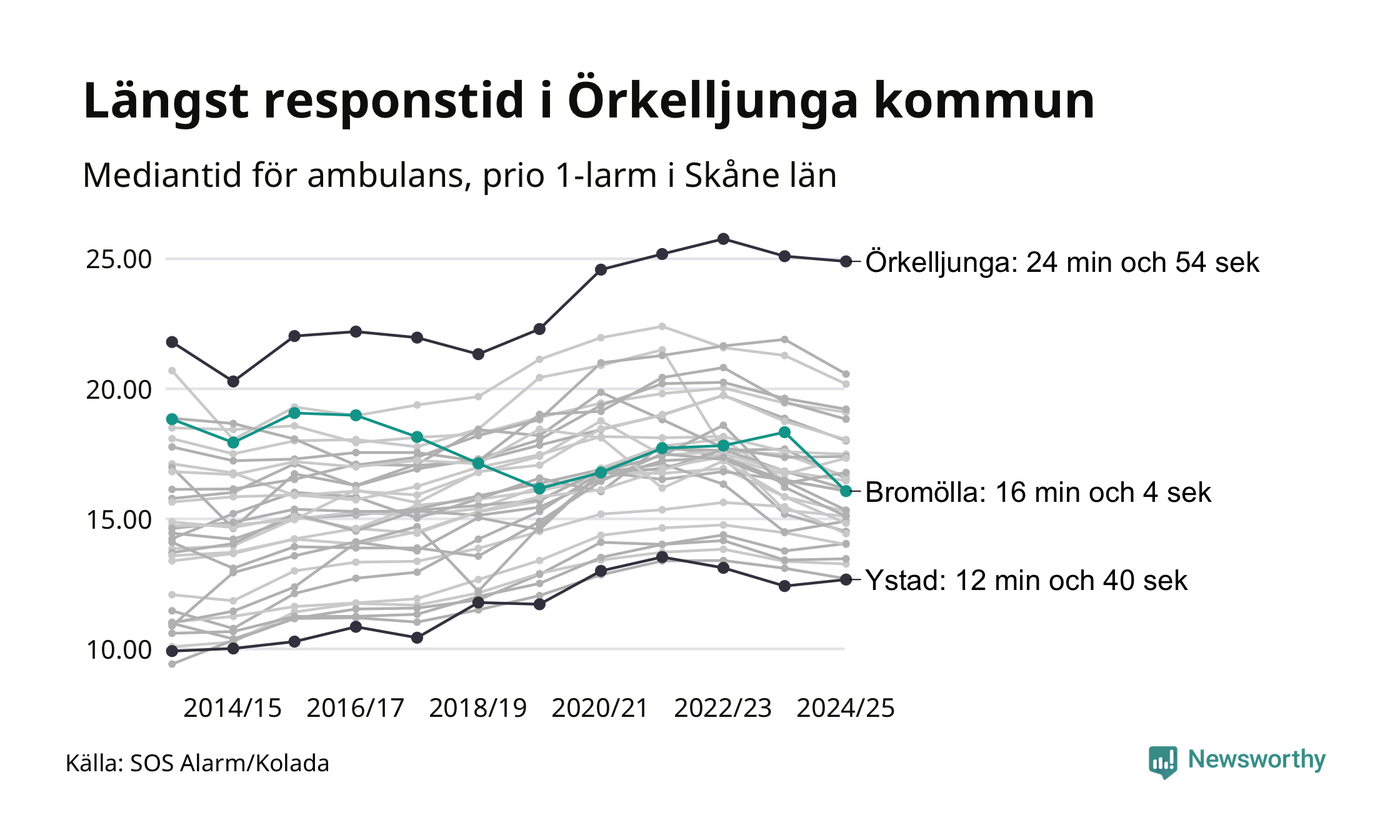 Längst responstid i Örkelljunga kommun

Mediantid för ambulans, prio 1-larm i Skåne län

25.00
20.00
15.00
10.00

Örkelljunga: 24 min och 54 sek
Bromölla: 16 min och 4 sek
Ystad: 12 min och 40 sek

2014/15
2016/17
2018/19
2020/21
2022/23
2024/25

Källa: SOS Alarm/Kolada

Newsworthy